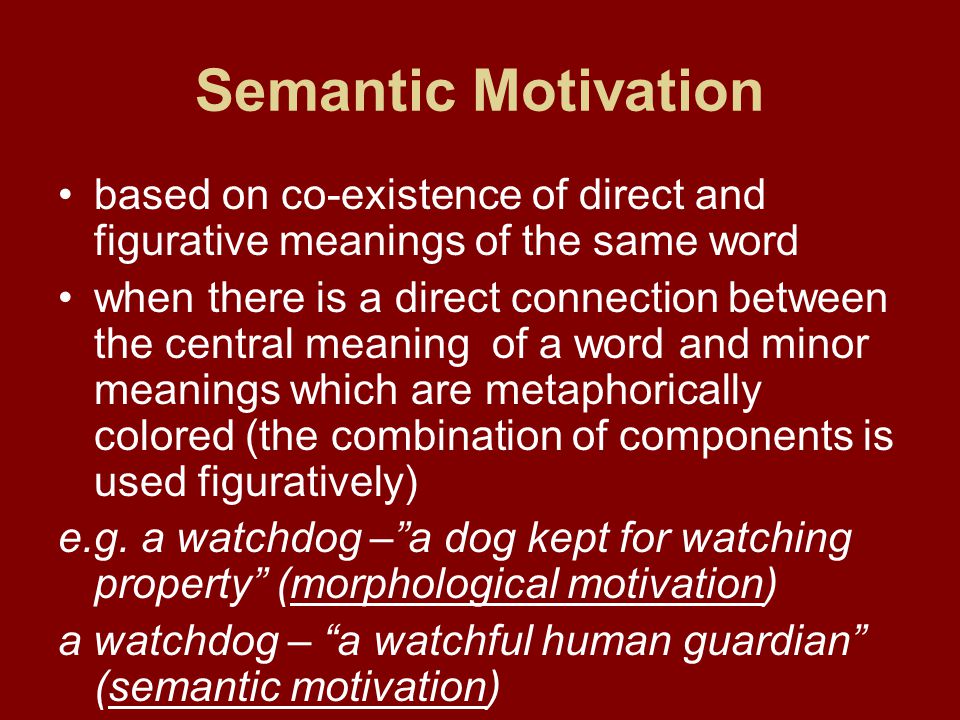 Semantic Motivation

• based on co-existence of direct and figurative meanings of the same word

• when there is a direct connection between the central meaning of a word and minor meanings which are metaphorically colored (the combination of components is used figuratively)

e.g. a watchdog –”a dog kept for watching property” (morphological motivation)

a watchdog – “a watchful human guardian” (semantic motivation)